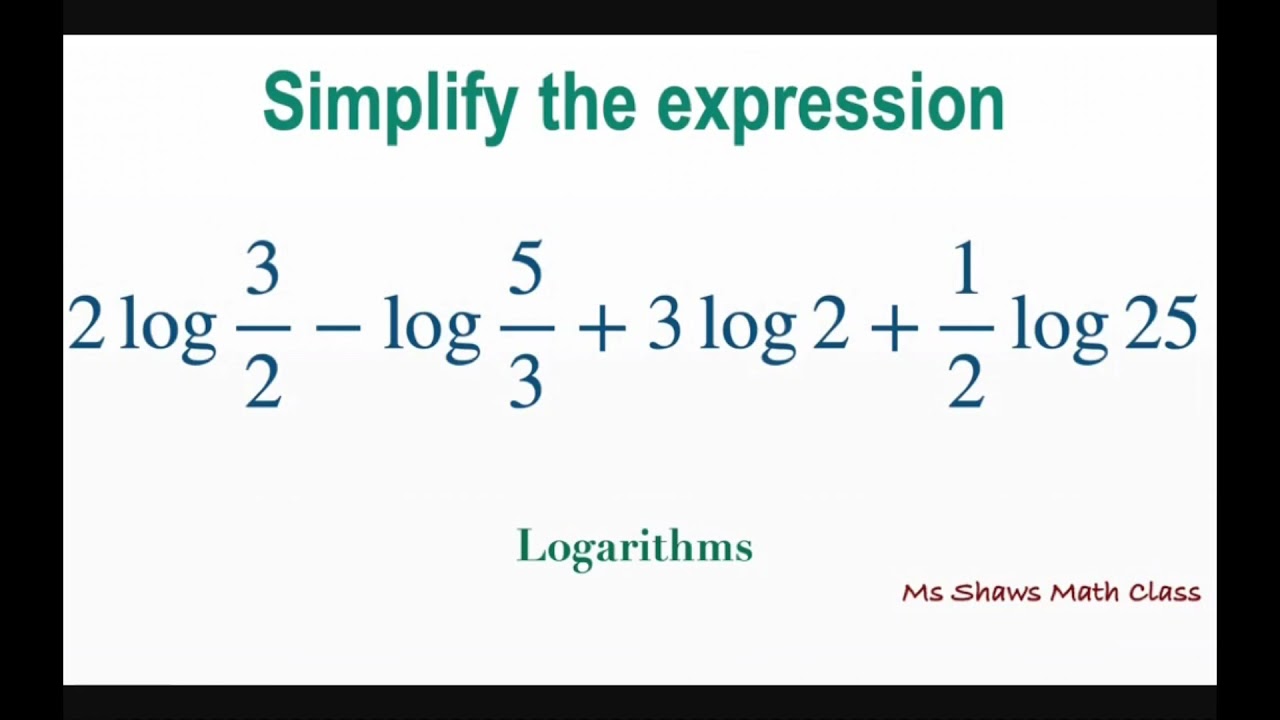 Simplify the expression

$2\log\frac{3}{2} - \log\frac{5}{3} + 3\log 2 + \frac{1}{2}\log 25$

Logarithms

Ms Shaws Math Class